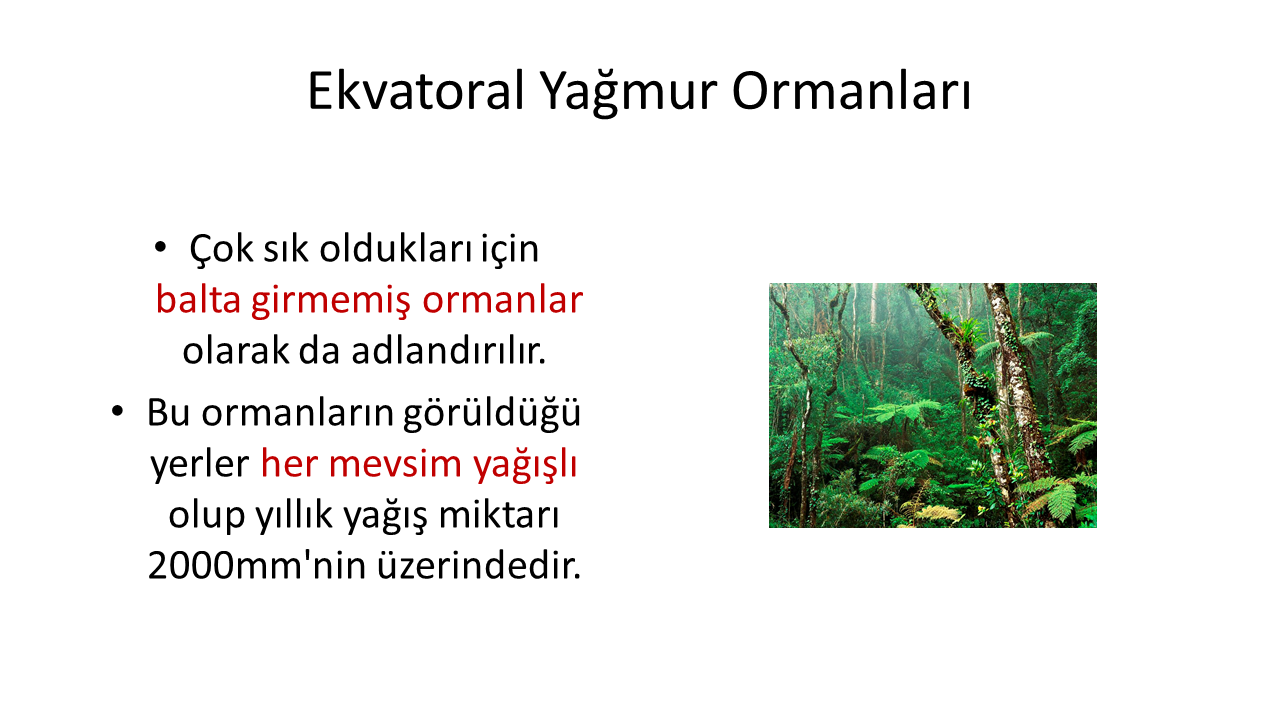 Ekvatoral Yağmur Ormanları

• Çok sık oldukları için balta girmemiş ormanlar olarak da adlandırılır.

• Bu ormanların görüldüğü yerler her mevsim yağışlı olup yıllık yağış miktarı 2000mm'nin üzerindedir.